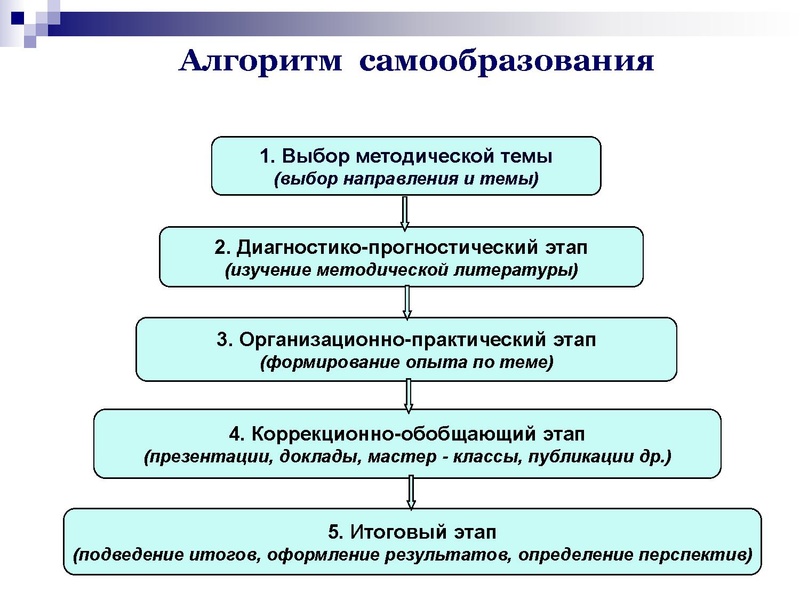 Алгоритм самообразования

1. Выбор методической темы
(выбор направления и темы)

2. Диагностико-прогностический этап
(изучение методической литературы)

3. Организационно-практический этап
(формирование опыта по теме)

4. Коррекционно-обобщающий этап
(презентации, доклады, мастер - классы, публикации др.)

5. Итоговый этап
(подведение итогов, оформление результатов, определение перспектив)